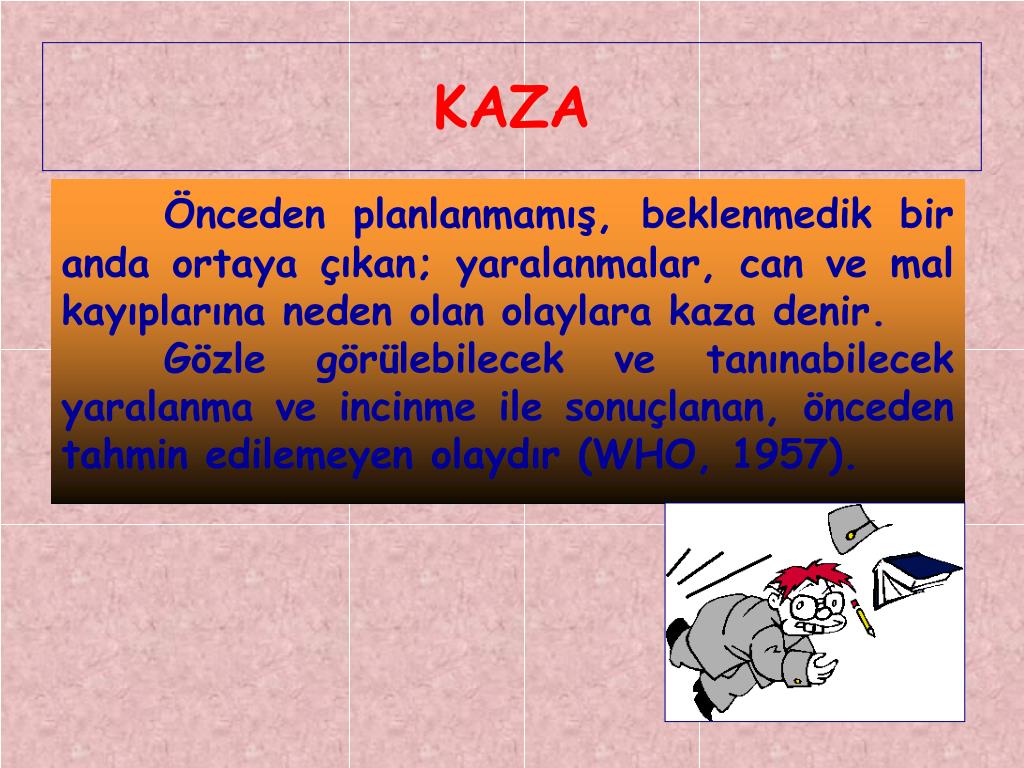 KAZA

Önceden planlanmamış, beklenmedik bir anda ortaya çıkan; yaralanmalar, can ve mal kayıplarına neden olan olaylara kaza denir.

Gözle görülebilecek ve tanınabilecek yaralanma ve incinme ile sonuçlanan, önceden tahmin edilemeyen olaydır (WHO, 1957).